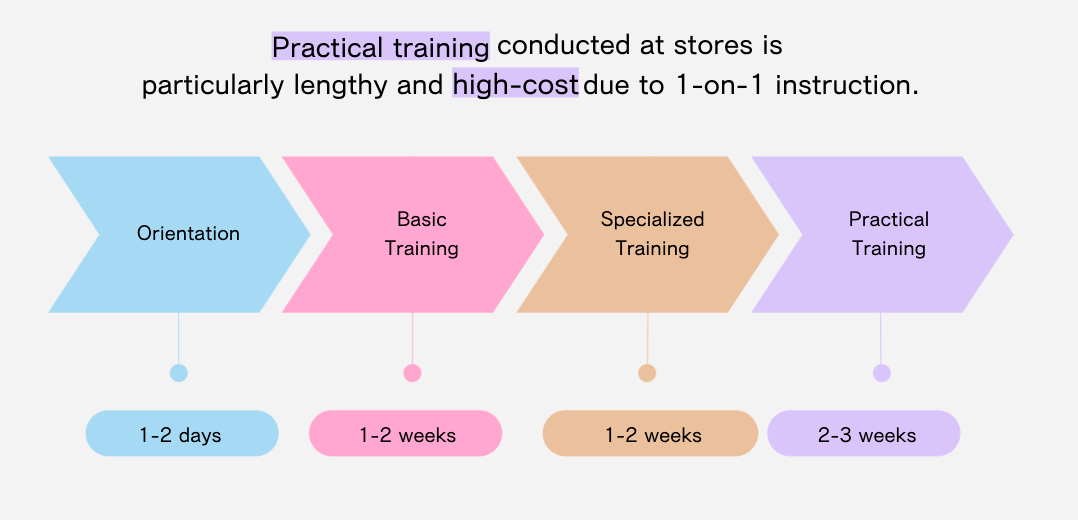 Practical training conducted at stores is particularly lengthy and high-cost due to 1-on-1 instruction.

Orientation

Basic Training

Specialized Training

Practical Training

1-2 days

1-2 weeks

1-2 weeks

2-3 weeks